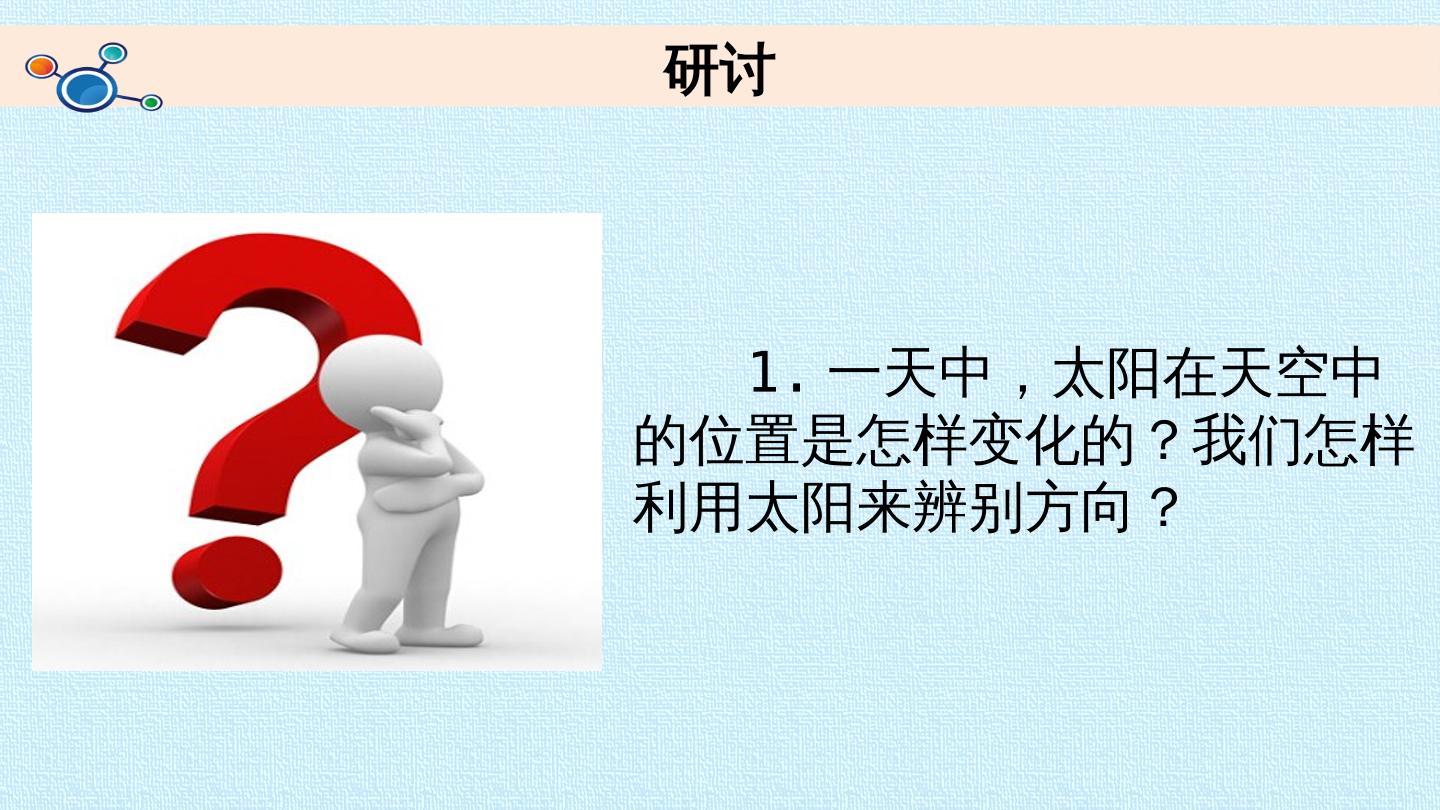 研讨

1.一天中，太阳在天空中的位置是怎样变化的？我们怎样利用太阳来辨别方向？